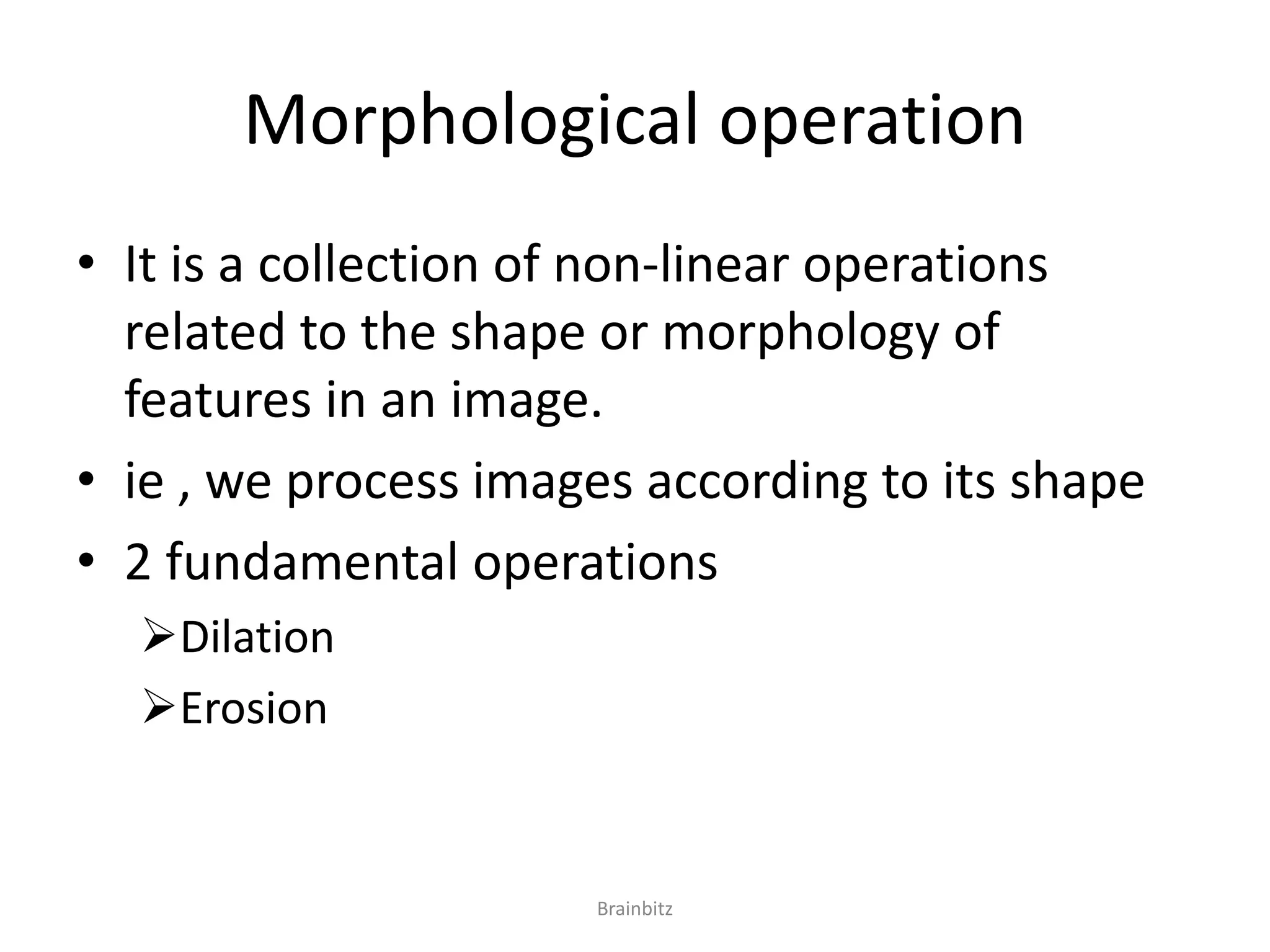 Morphological operation

• It is a collection of non-linear operations related to the shape or morphology of features in an image.

• ie , we process images according to its shape

• 2 fundamental operations

➢Dilation

➢Erosion

Brainbitz